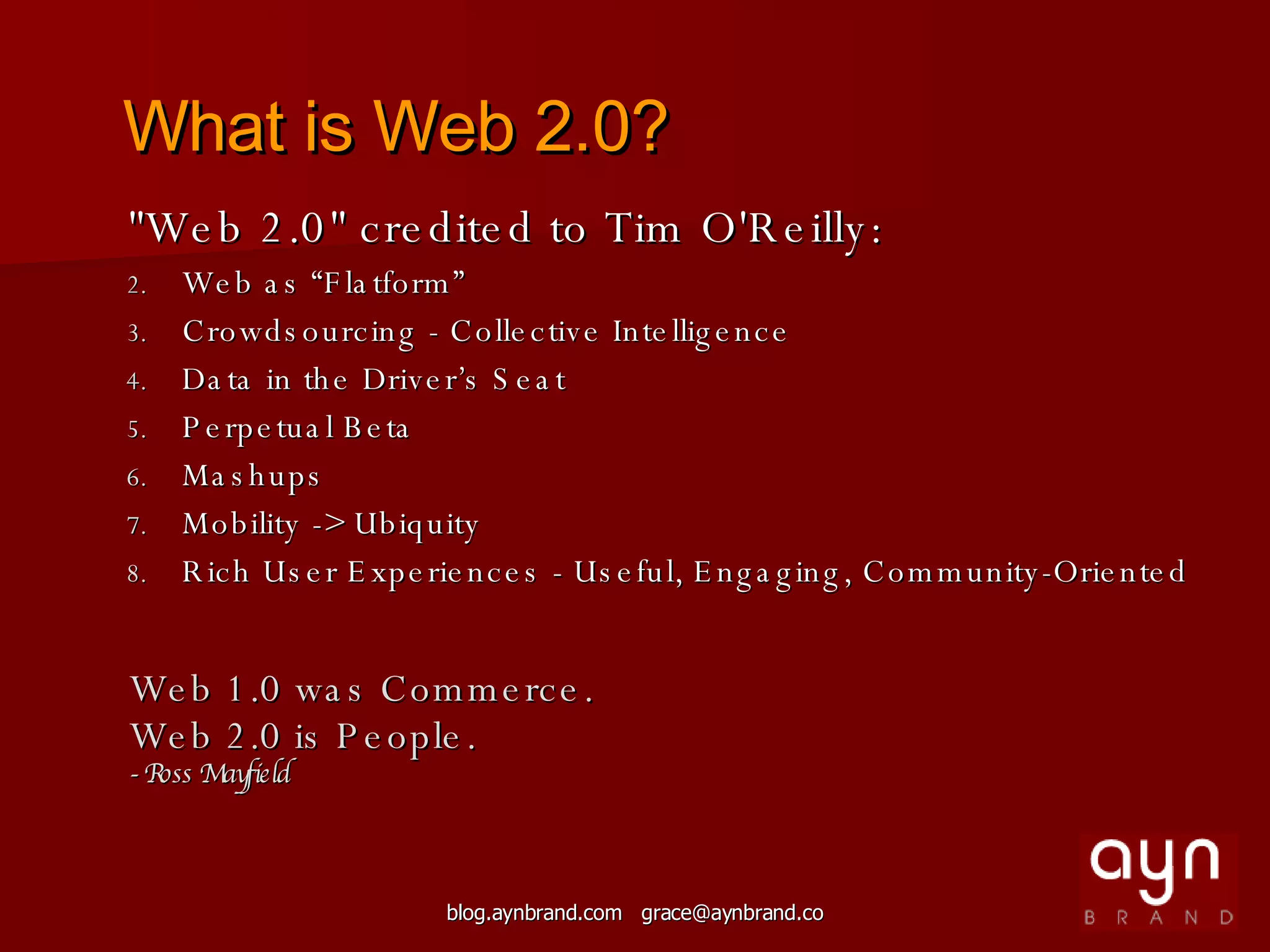 What is Web 2.0?

"Web 2.0" credited to Tim O'Reilly:

2. Web as “Flatform”
3. Crowdsourcing - Collective Intelligence
4. Data in the Driver’s Seat
5. Perpetual Beta
6. Mashups
7. Mobility -> Ubiquity
8. Rich User Experiences - Useful, Engaging, Community-Oriented

Web 1.0 was Commerce.
Web 2.0 is People.
- Ross Mayfield

blog.aynbrand.com grace@aynbrand.co

ayn
BRAND